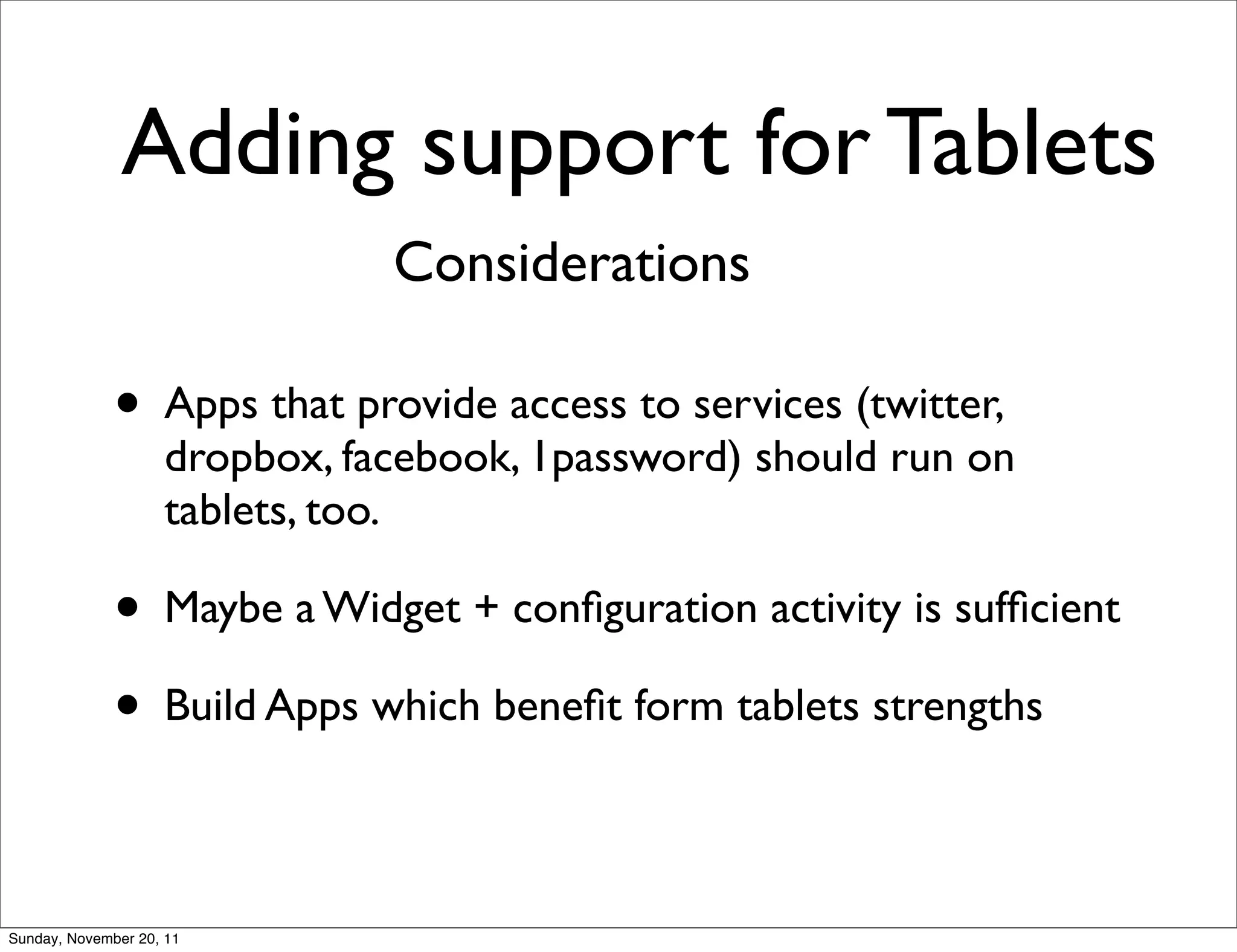 Adding support for Tablets

Considerations

• Apps that provide access to services (twitter, dropbox, facebook, 1password) should run on tablets, too.

• Maybe a Widget + configuration activity is sufficient

• Build Apps which benefit form tablets strengths

Sunday, November 20, 11